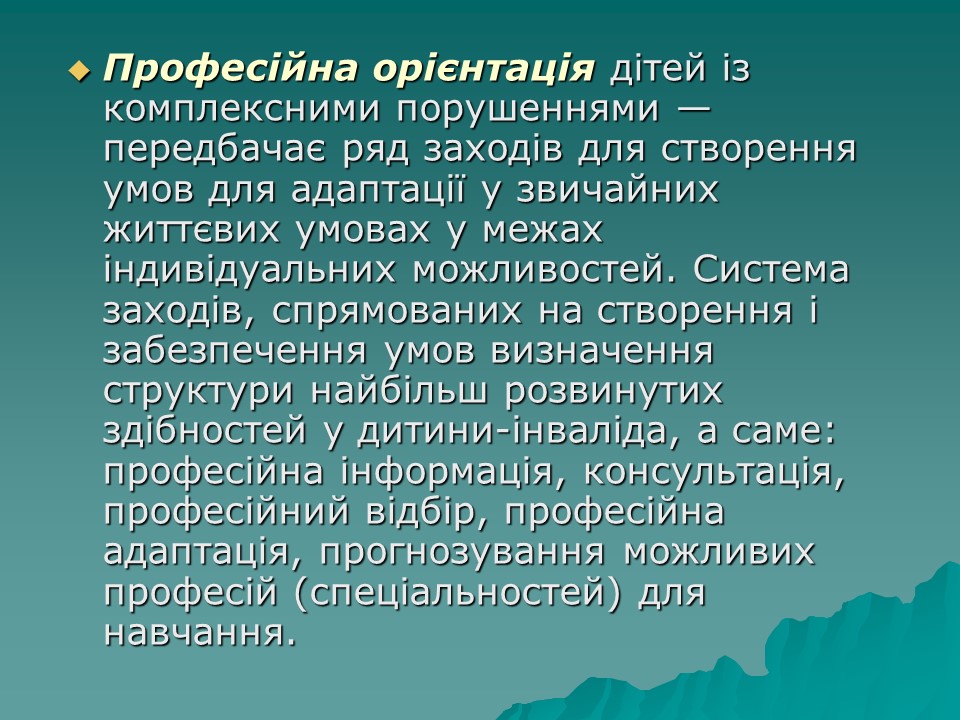 Професійна орієнтація дітей із комплексними порушеннями — передбачає ряд заходів для створення умов для адаптації у звичайних життєвих умовах у межах індивідуальних можливостей. Система заходів, спрямованих на створення і забезпечення умов визначення структури найбільш розвинутих здібностей у дитини-інваліда, а саме: професійна інформація, консультація, професійний відбір, професійна адаптація, прогнозування можливих професій (спеціальностей) для навчання.